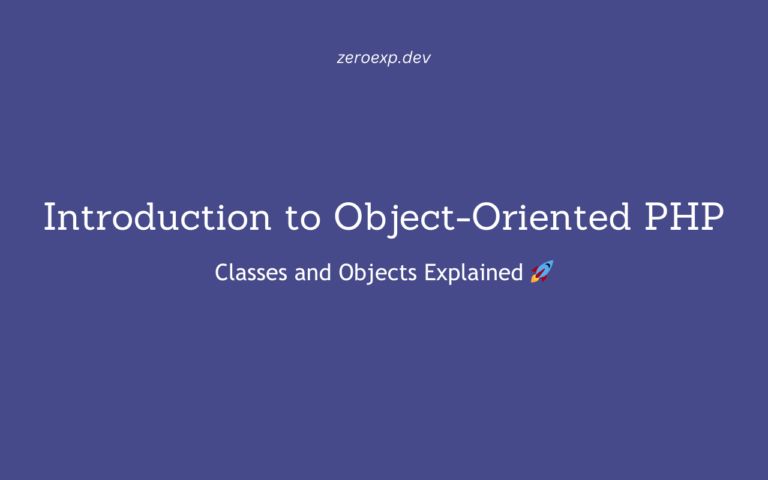 zeroexp.dev

Introduction to Object-Oriented PHP

Classes and Objects Explained 🚀